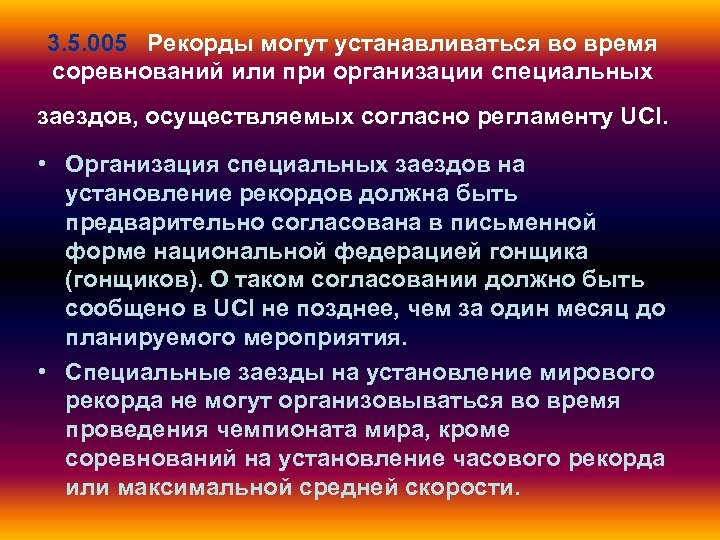 3.5.005 Рекорды могут устанавливаться во время соревнований или при организации специальных

заездов, осуществляемых согласно регламенту UCI.

• Организация специальных заездов на установление рекордов должна быть предварительно согласована в письменной форме национальной федерацией гонщика (гонщиков). О таком согласовании должно быть сообщено в UCI не позднее, чем за один месяц до планируемого мероприятия.

• Специальные заезды на установление мирового рекорда не могут организовываться во время проведения чемпионата мира, кроме соревнований на установление часового рекорда или максимальной средней скорости.